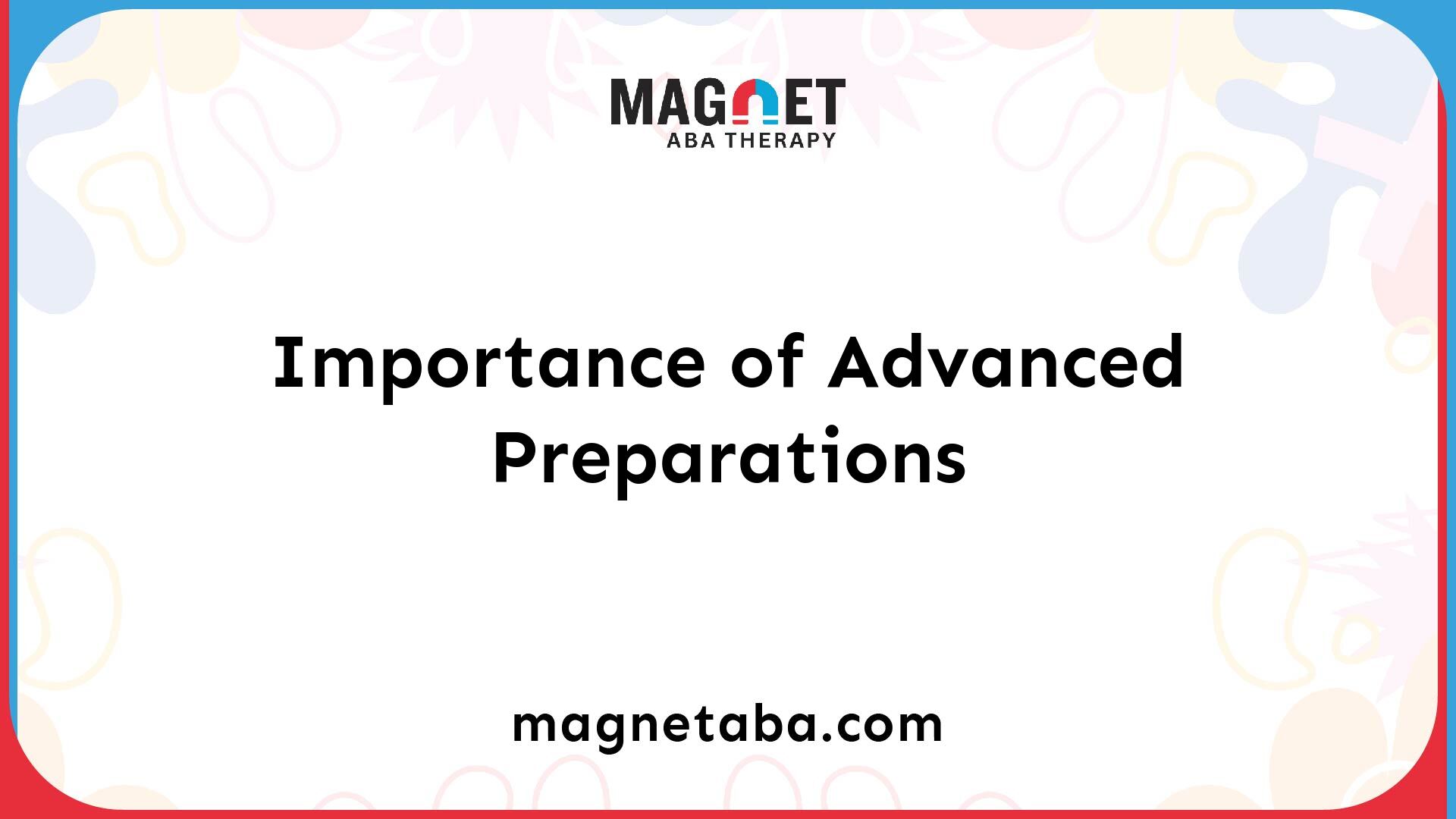 MAGNET
ABA THERAPY

Importance of Advanced Preparations

magnetaba.com